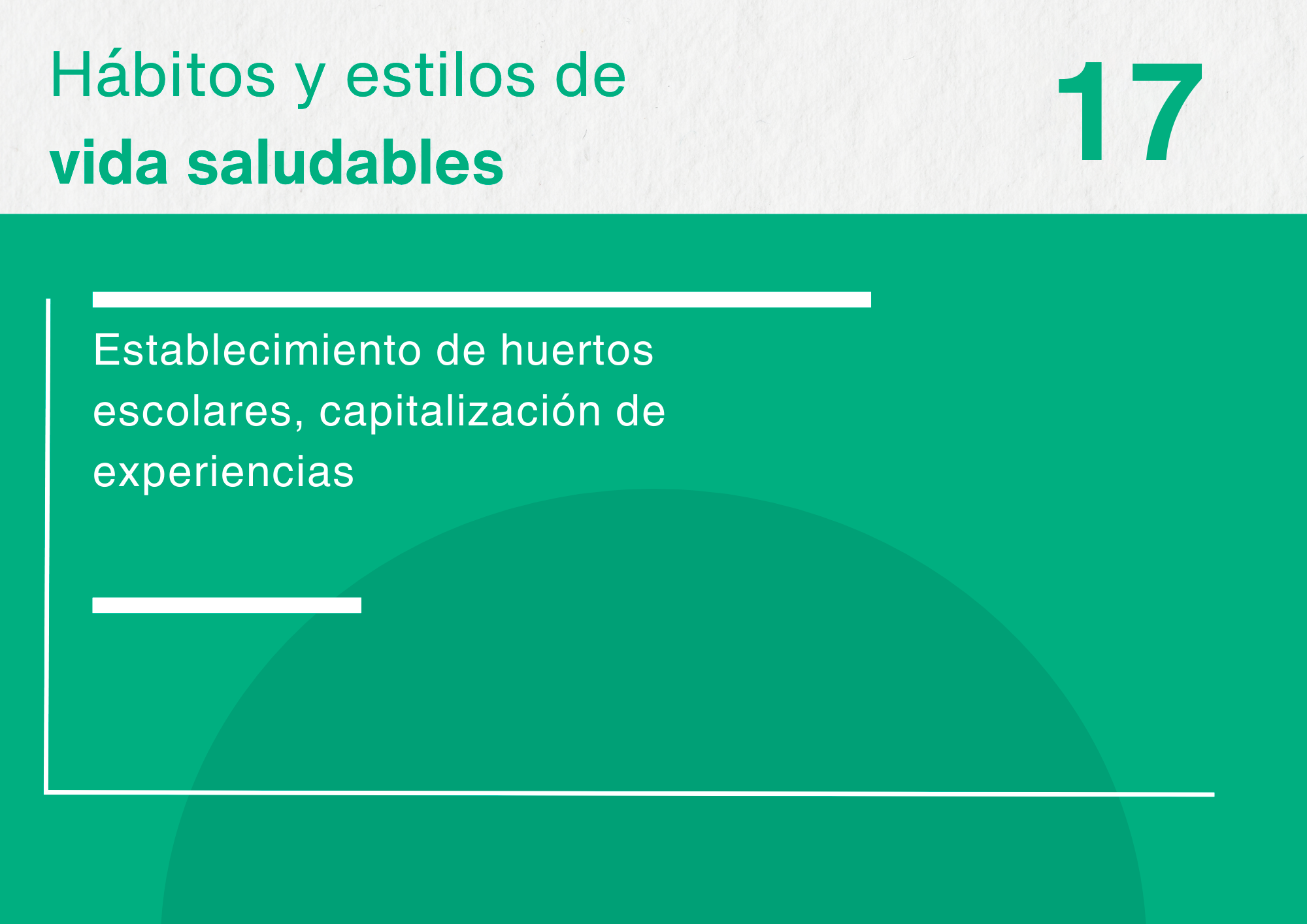 Hábitos y estilos de
vida saludables

17

Establecimiento de huertos escolares, capitalización de experiencias